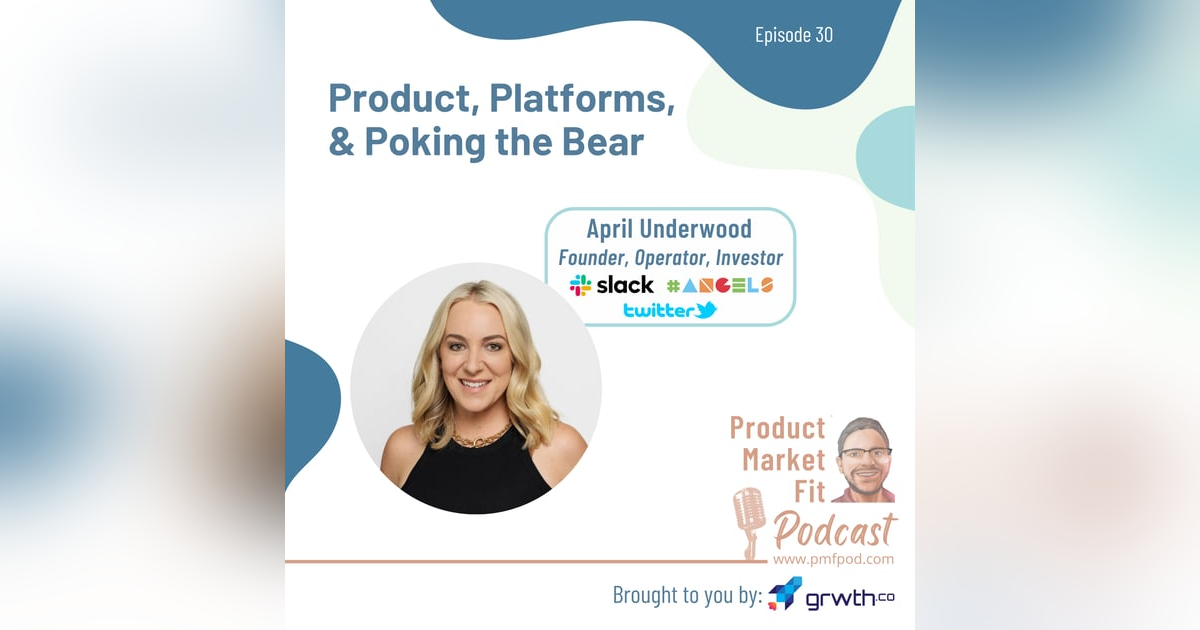 Episode 30

Product, Platforms, & Poking the Bear

April Underwood
Founder, Operator, Investor
slack #ANGELS
twitter

Product Market Fit Podcast
www.pmfpod.com

Brought to you by: grwth.co